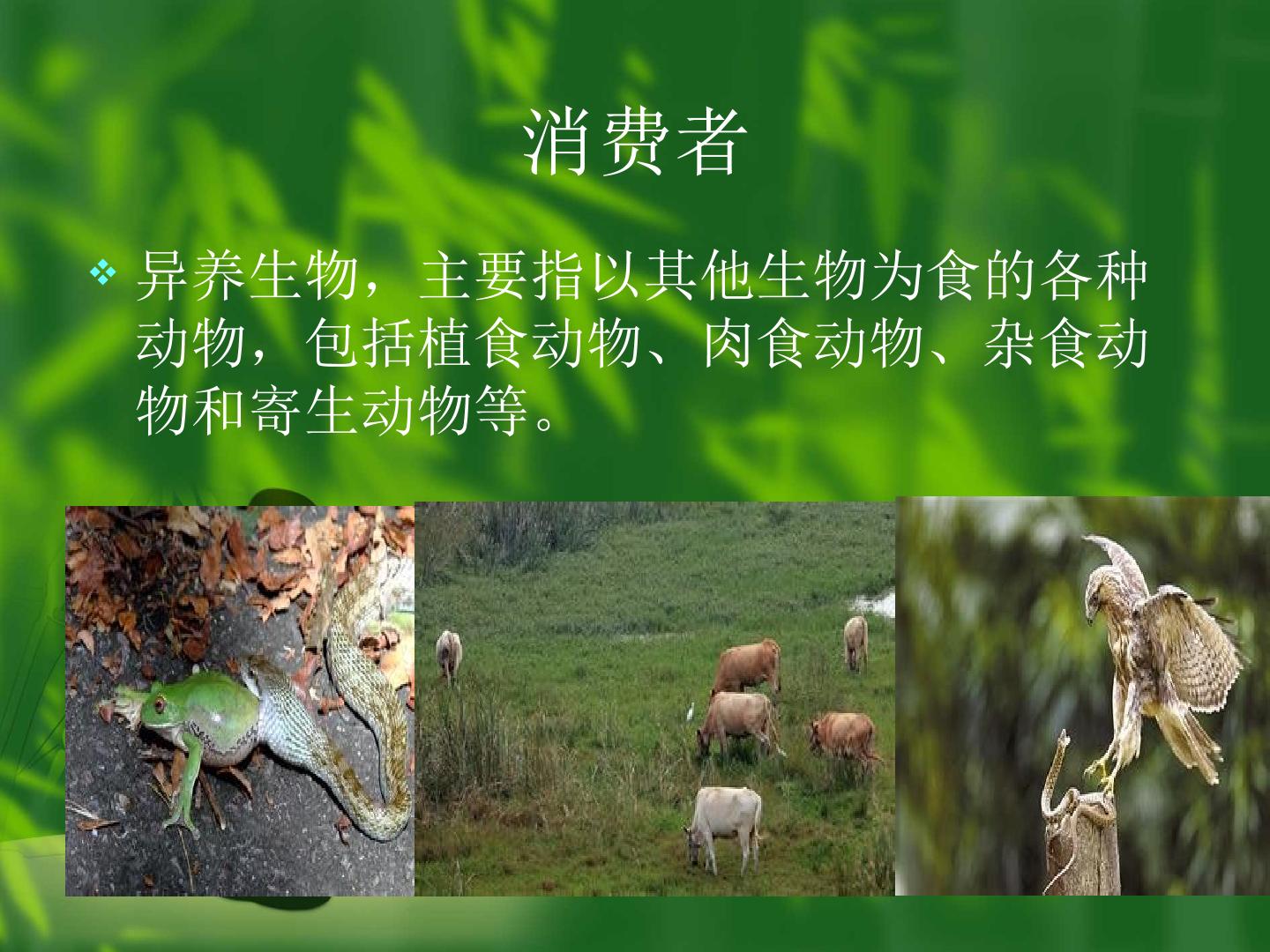 消费者

❖ 异养生物，主要指以其他生物为食的各种动物，包括植食动物、肉食动物、杂食动物和寄生动物等。